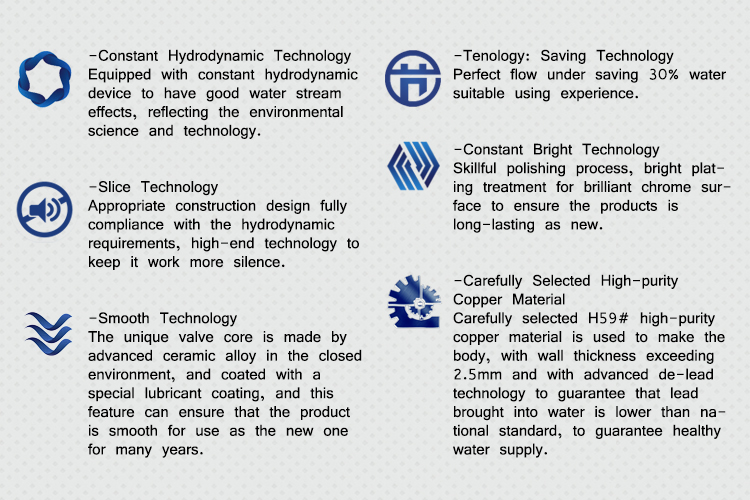 -Constant Hydrodynamic Technology
Equipped with constant hydrodynamic device to have good water stream effects, reflecting the environmental science and technology.

-Slice Technology
Appropriate construction design fully compliance with the hydrodynamic requirements, high-end technology to keep it work more silence.

-Smooth Technology
The unique valve core is made by advanced ceramic alloy in the closed environment, and coated with a special lubricant coating, and this feature can ensure that the product is smooth for use as the new one for many years.

-Tenology: Saving Technology
Perfect flow under saving 30% water suitable using experience.

-Constant Bright Technology
Skillful polishing process, bright plating treatment for brilliant chrome surface to ensure the products is long-lasting as new.

-Carefully Selected High-purity Copper Material
Carefully selected H59# high-purity copper material is used to make the body, with wall thickness exceeding 2.5mm and with advanced de-lead technology to guarantee that lead brought into water is lower than national standard, to guarantee healthy water supply.